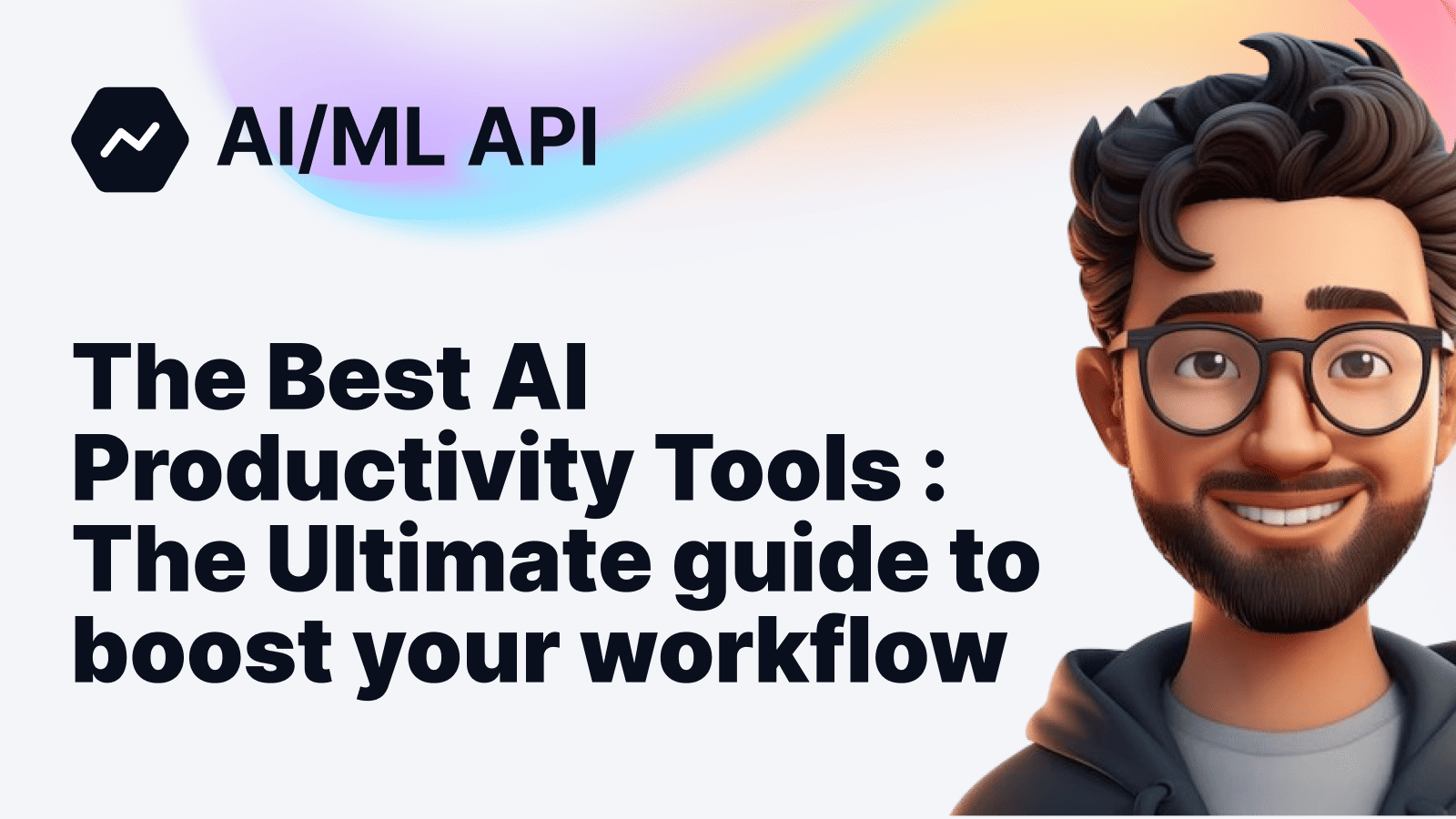 AI/ML API

The Best AI Productivity Tools : The Ultimate guide to boost your workflow